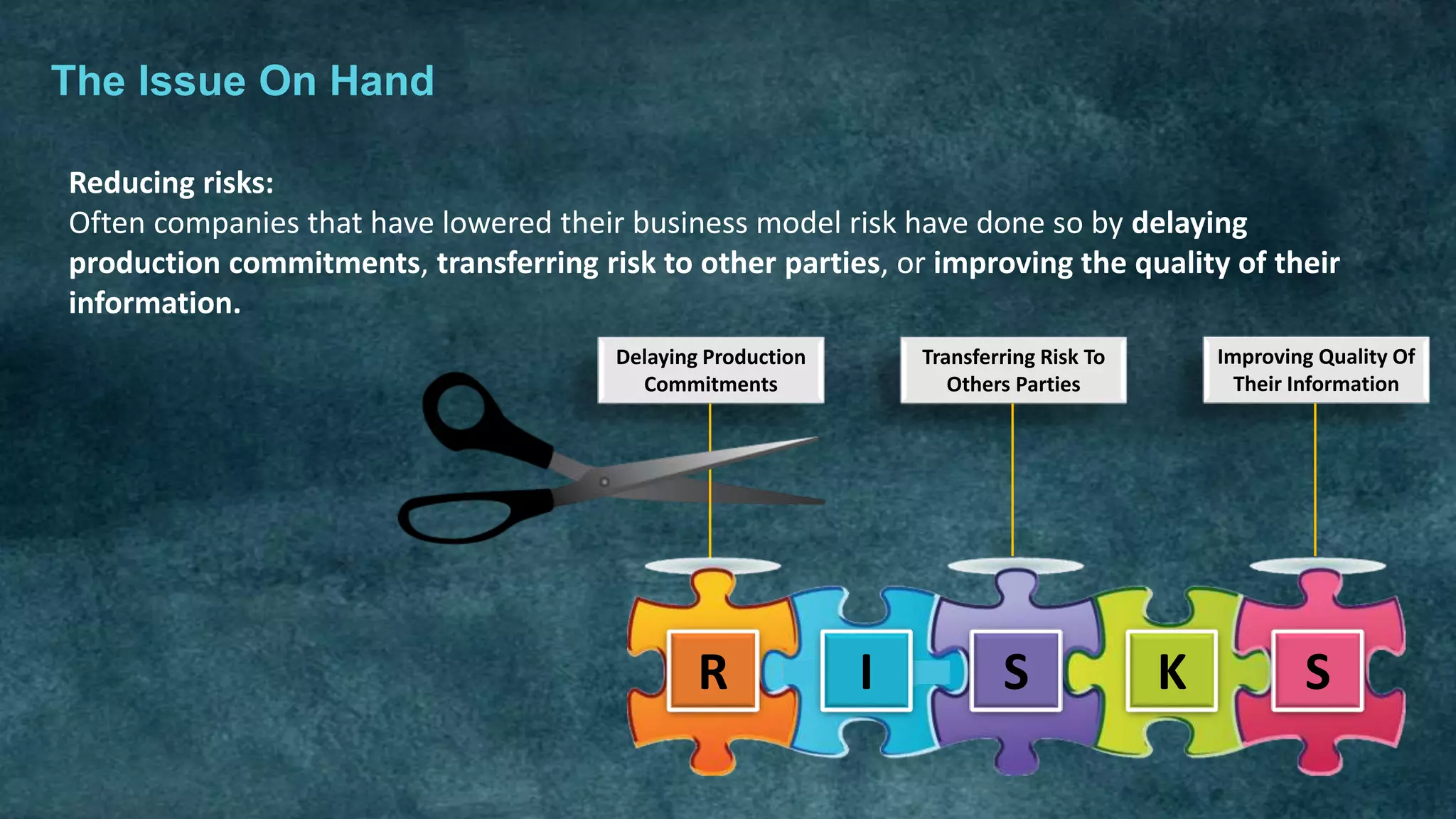 The Issue On Hand

Reducing risks:
Often companies that have lowered their business model risk have done so by delaying production commitments, transferring risk to other parties, or improving the quality of their information.

Delaying Production Commitments

Transferring Risk To Others Parties

Improving Quality Of Their Information

R I S K S